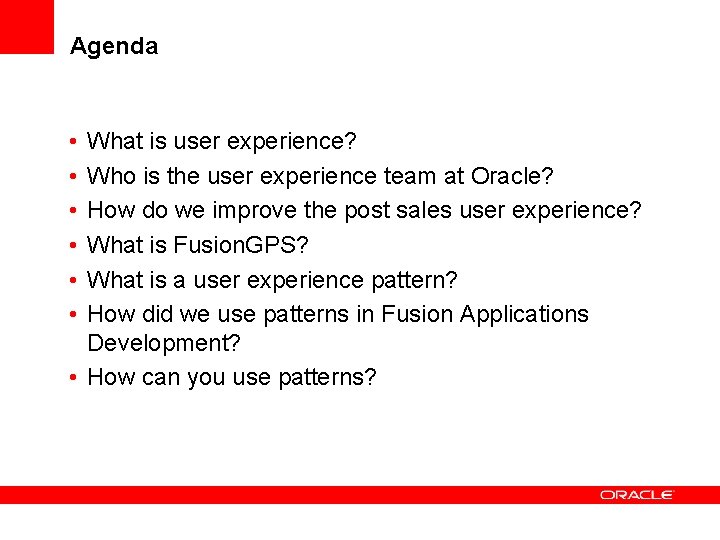 Agenda

• What is user experience?
• Who is the user experience team at Oracle?
• How do we improve the post sales user experience?
• What is FusionGPS?
• What is a user experience pattern?
• How did we use patterns in Fusion Applications Development?
• How can you use patterns?

ORACLE